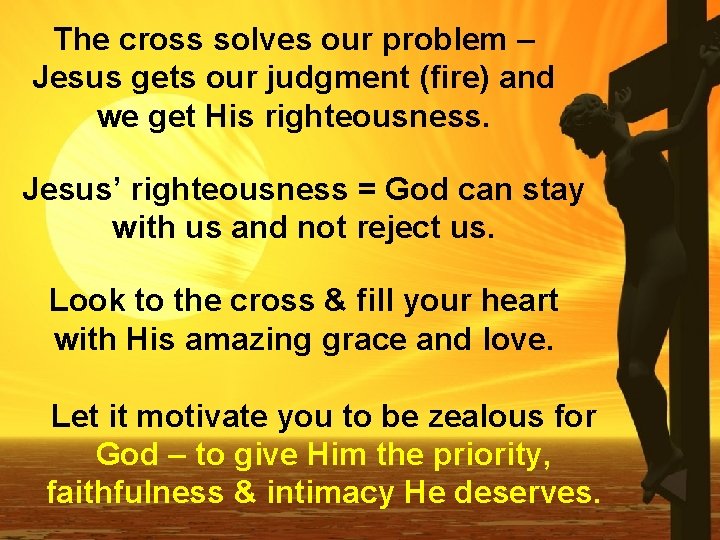 The cross solves our problem – Jesus gets our judgment (fire) and we get His righteousness.

Jesus' righteousness = God can stay with us and not reject us.

Look to the cross & fill your heart with His amazing grace and love.

Let it motivate you to be zealous for God – to give Him the priority, faithfulness & intimacy He deserves.